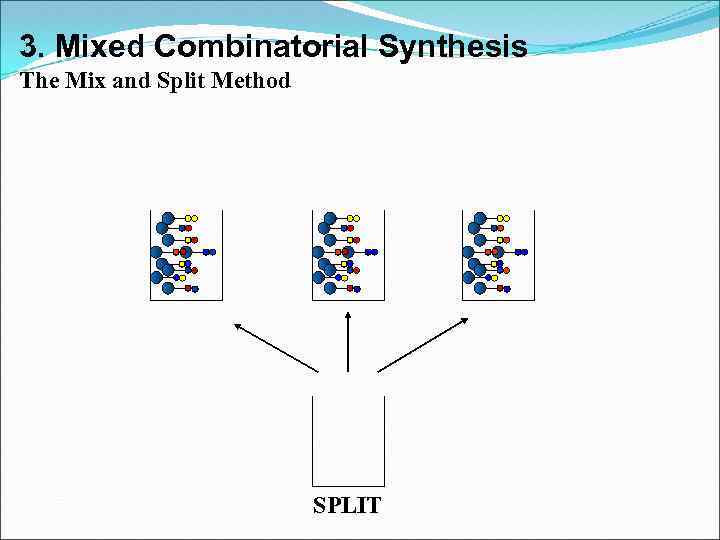 3. Mixed Combinatorial Synthesis
The Mix and Split Method

SPLIT